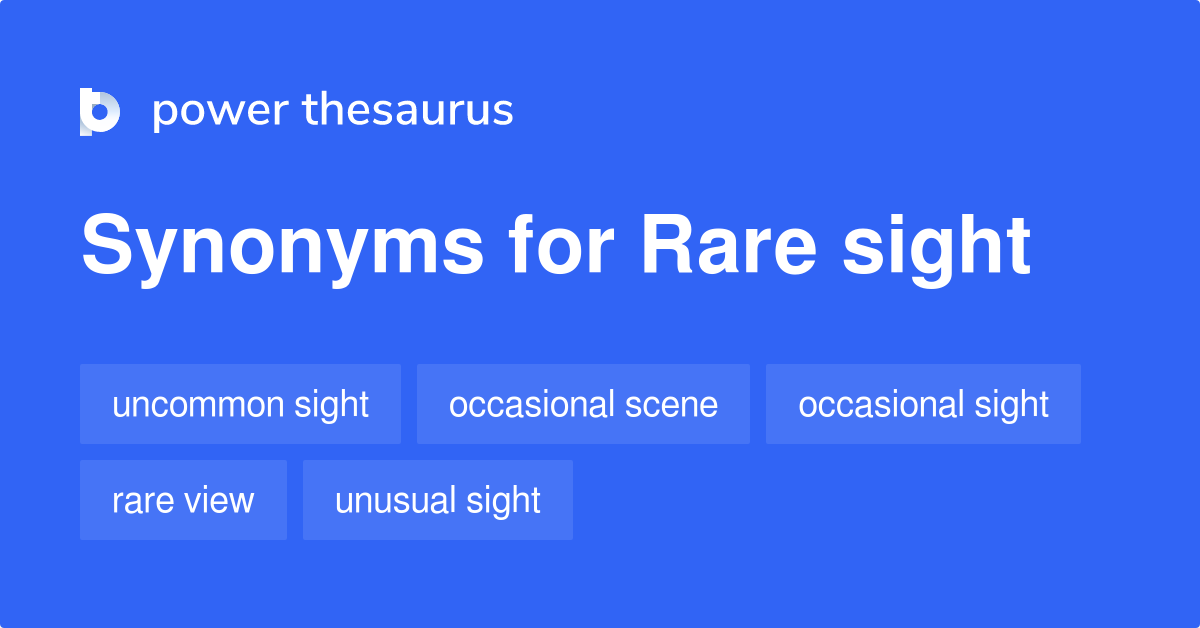 power thesaurus

Synonyms for Rare sight

uncommon sight
occasional scene
occasional sight
rare view
unusual sight